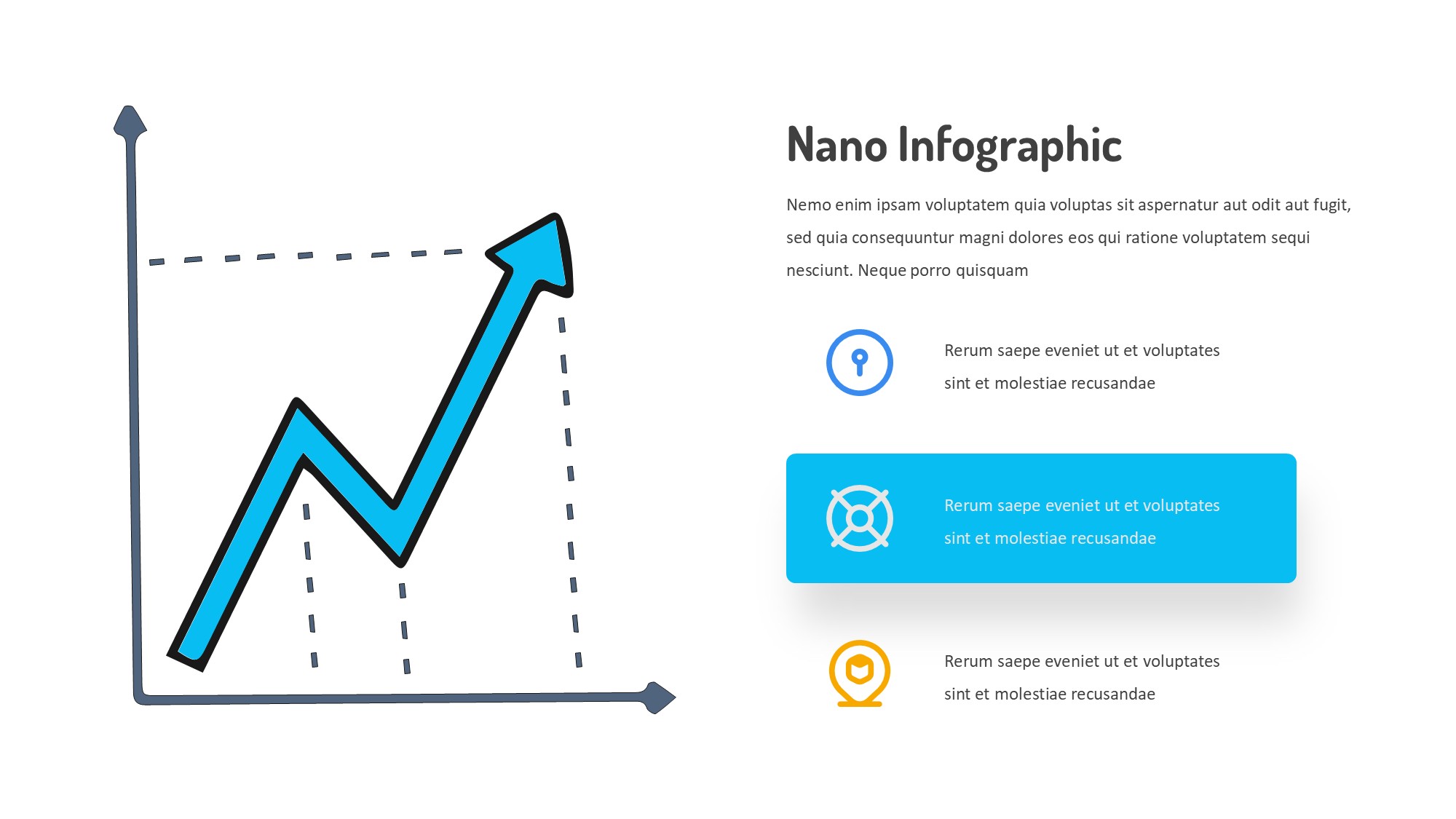 Nano Infographic

Nemo enim ipsam voluptatem quia voluptas sit aspernatur aut odit aut fugit, sed quia consequuntur magni dolores eos qui ratione voluptatem sequi nesciunt. Neque porro quisquam

Rerum saepe eveniet ut et voluptates sint et molestiae recusandae

Rerum saepe eveniet ut et voluptates sint et molestiae recusandae

Rerum saepe eveniet ut et voluptates sint et molestiae recusandae